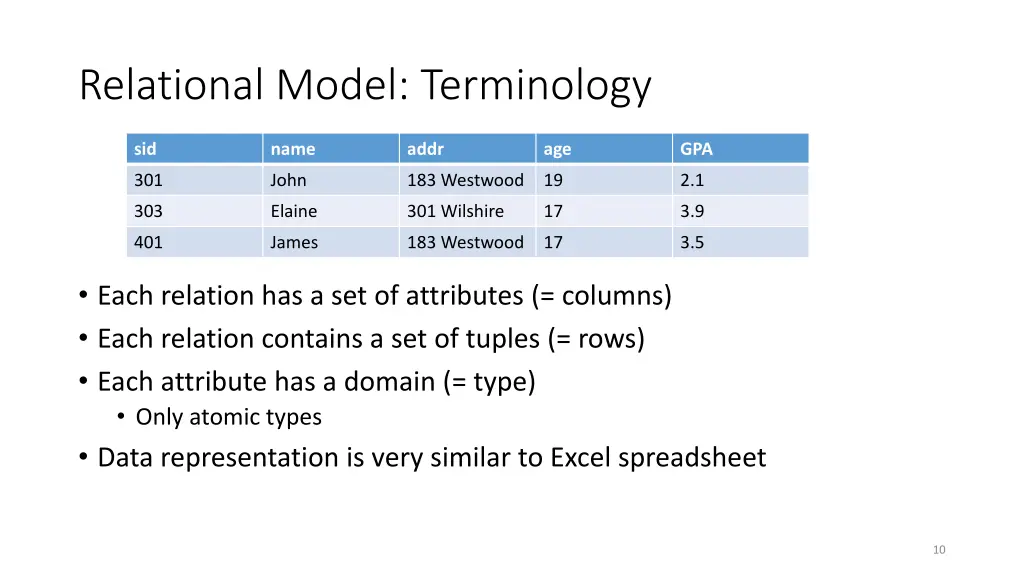 Relational Model: Terminology

| sid | name | addr | age | GPA |
|---|---|---|---|---|
| 301 | John | 183 Westwood | 19 | 2.1 |
| 303 | Elaine | 301 Wilshire | 17 | 3.9 |
| 401 | James | 183 Westwood | 17 | 3.5 |

• Each relation has a set of attributes (= columns)
• Each relation contains a set of tuples (= rows)
• Each attribute has a domain (= type)
  • Only atomic types
• Data representation is very similar to Excel spreadsheet

10